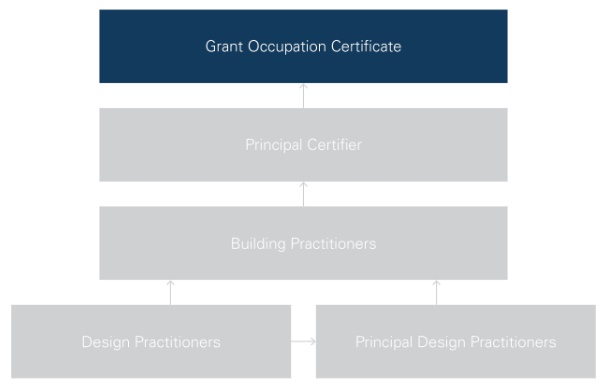 Grant Occupation Certificate

Principal Certifier

Building Practitioners

Design Practitioners

Principal Design Practitioners